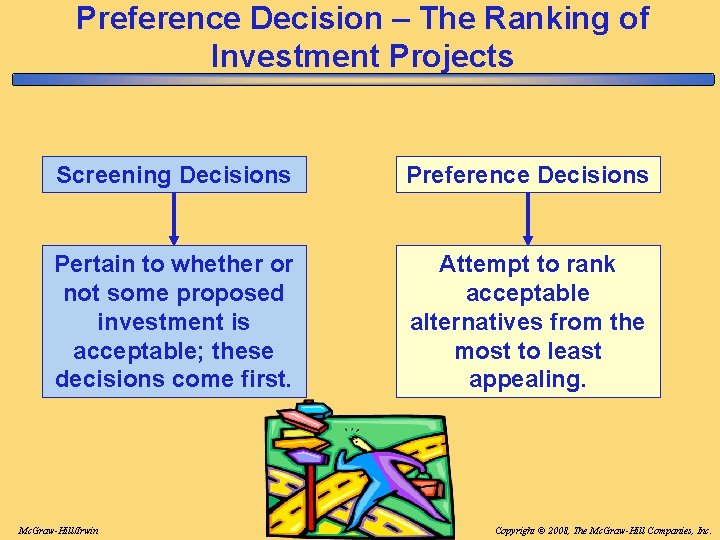 Preference Decision – The Ranking of Investment Projects

Screening Decisions

Pertain to whether or not some proposed investment is acceptable; these decisions come first.

Preference Decisions

Attempt to rank acceptable alternatives from the most to least appealing.

McGraw-Hill/Irwin

Copyright © 2008, The McGraw-Hill Companies, Inc.